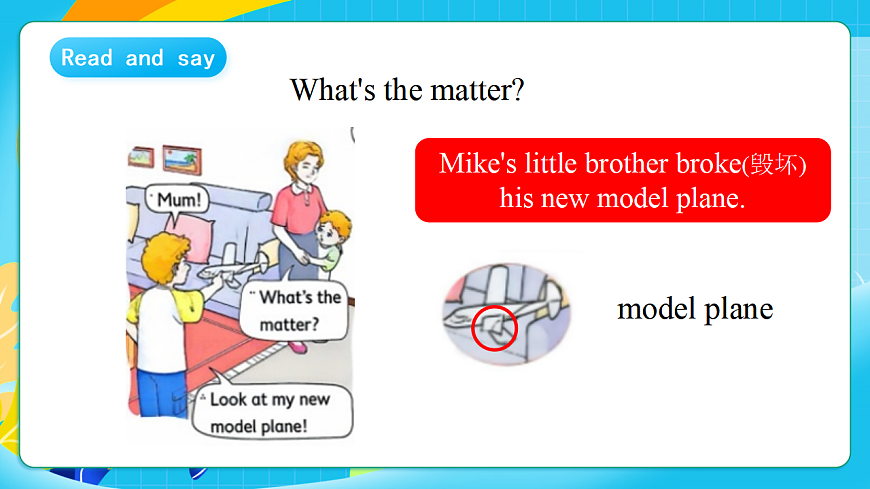 Read and say

What's the matter?

Mum!

What's the matter?

Look at my new model plane!

Mike's little brother broke(毁坏) his new model plane.

model plane